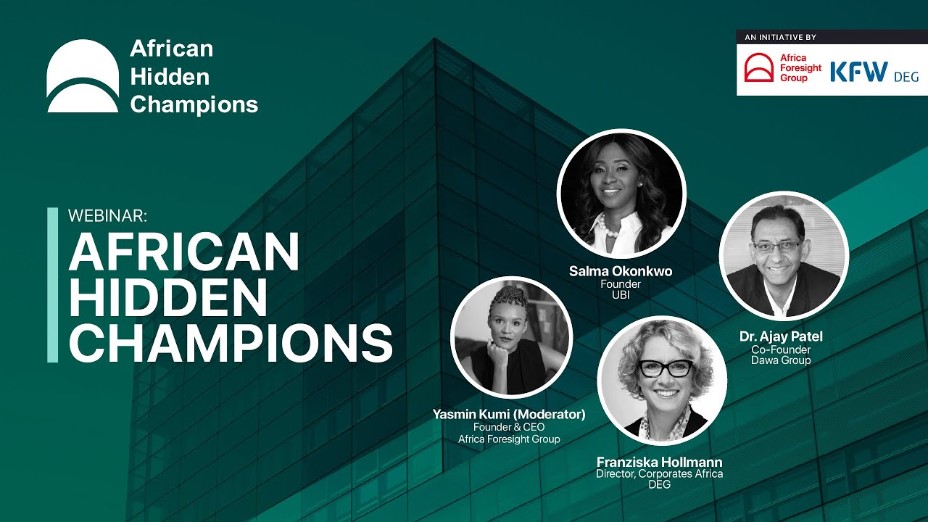 African Hidden Champions

AN INITIATIVE BY
Africa Foresight Group
KFW DEG

WEBINAR:
AFRICAN HIDDEN CHAMPIONS

Salma Okonkwo
Founder
UBI

Dr. Ajay Patel
Co-Founder
Dawa Group

Yasmin Kumi (Moderator)
Founder & CEO
Africa Foresight Group

Franziska Hollmann
Director, Corporates Africa
DEG